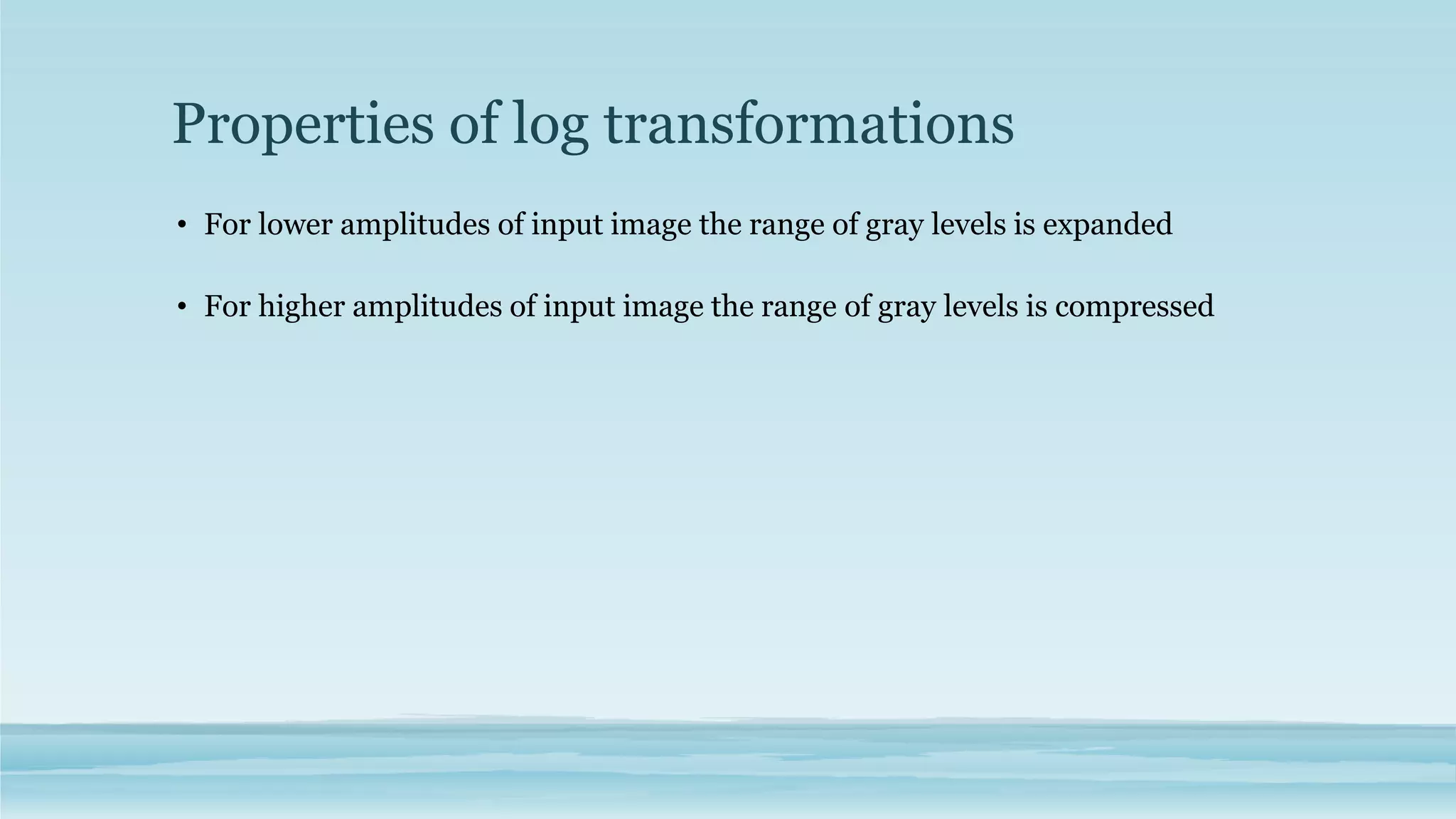 Properties of log transformations

• For lower amplitudes of input image the range of gray levels is expanded

• For higher amplitudes of input image the range of gray levels is compressed